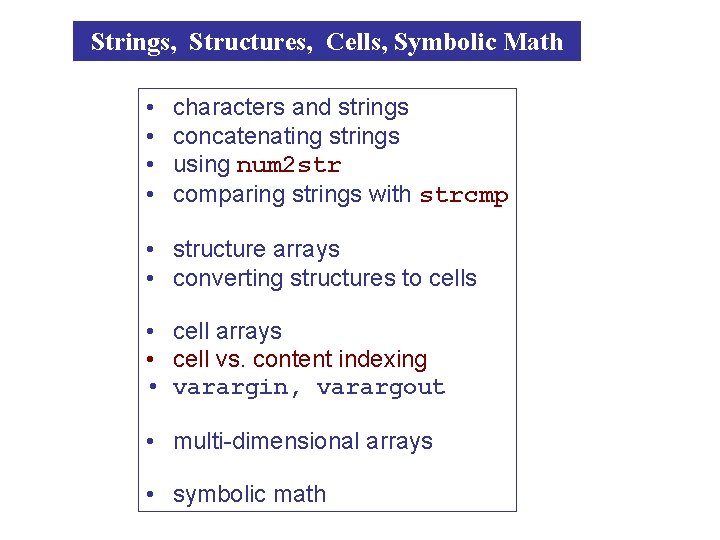 Strings, Structures, Cells, Symbolic Math

• characters and strings
• concatenating strings
• using num2str
• comparing strings with strcmp

• structure arrays
• converting structures to cells

• cell arrays
• cell vs. content indexing
• varargin, varargout

• multi-dimensional arrays

• symbolic math